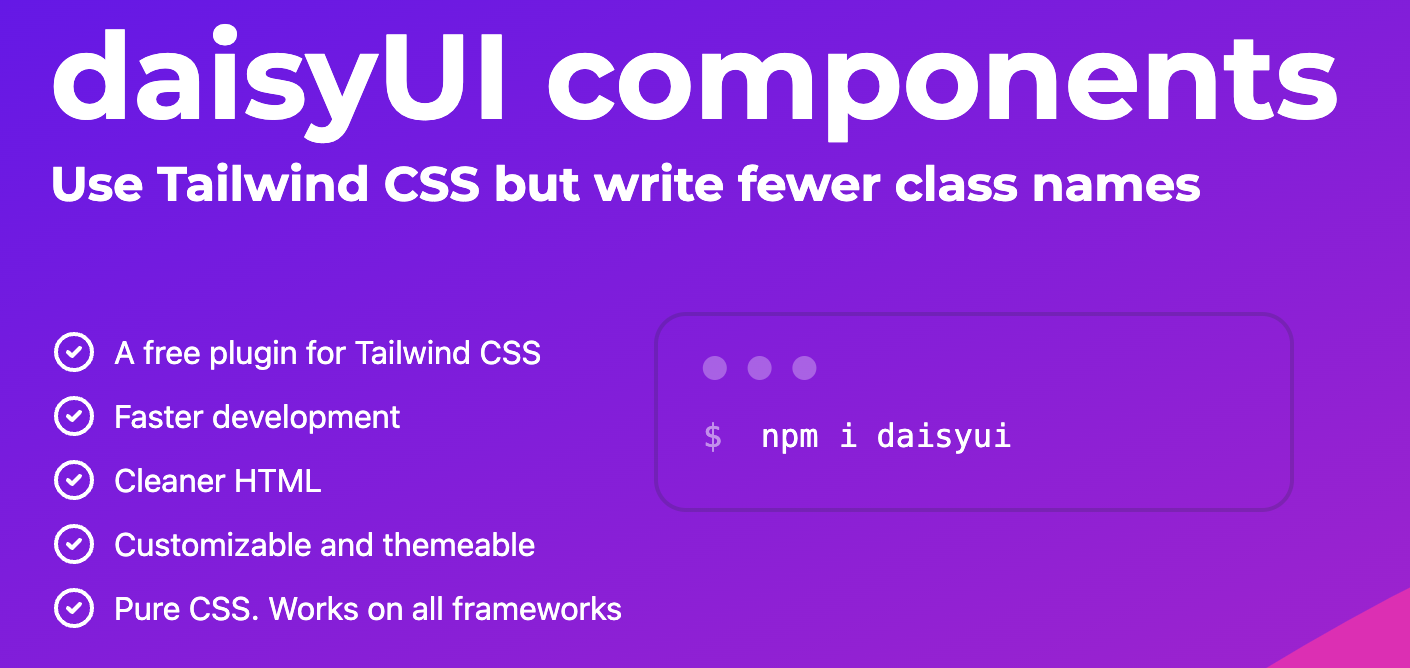 daisyUI components

Use Tailwind CSS but write fewer class names

A free plugin for Tailwind CSS

Faster development

Cleaner HTML

Customizable and themeable

Pure CSS. Works on all frameworks

$ npm i daisyui